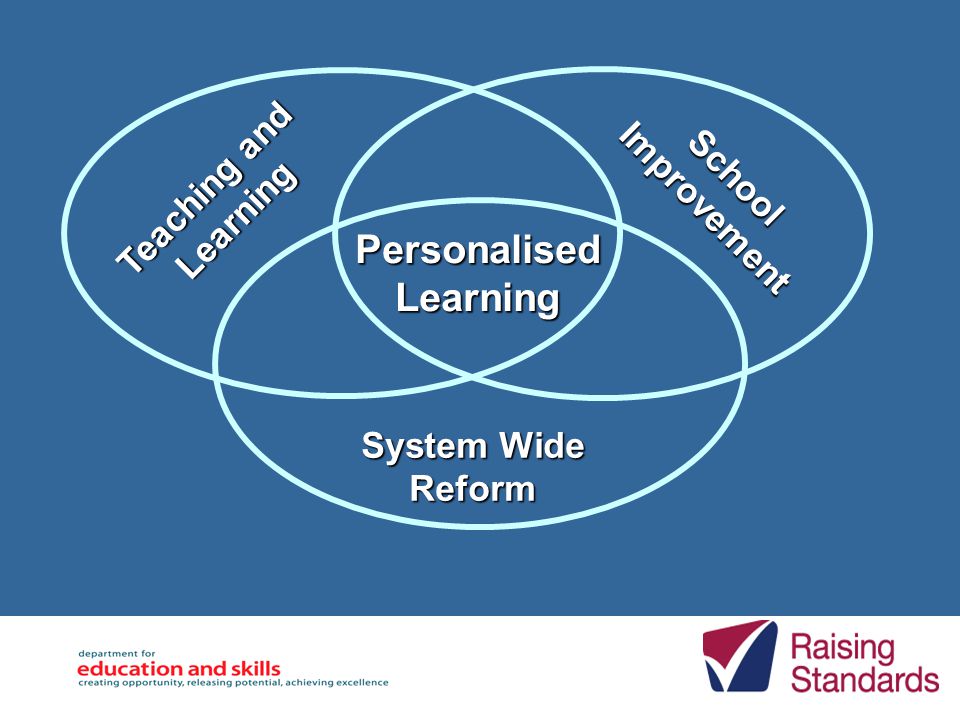 Teaching and Learning

School Improvement

Personalised Learning

System Wide Reform

department for
education and skills
creating opportunity, releasing potential, achieving excellence

Raising Standards